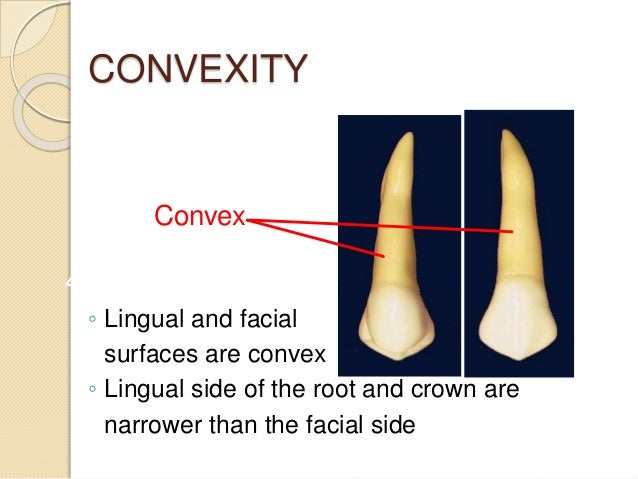 CONVEXITY

Convex

◦ Lingual and facial surfaces are convex
◦ Lingual side of the root and crown are narrower than the facial side